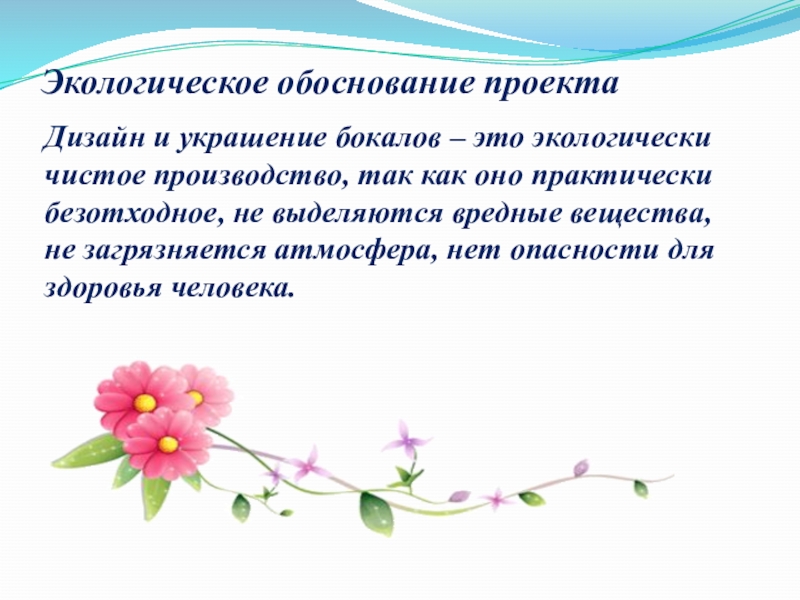 Экологическое обоснование проекта

Дизайн и украшение бокалов – это экологически чистое производство, так как оно практически безотходное, не выделяются вредные вещества, не загрязняется атмосфера, нет опасности для здоровья человека.